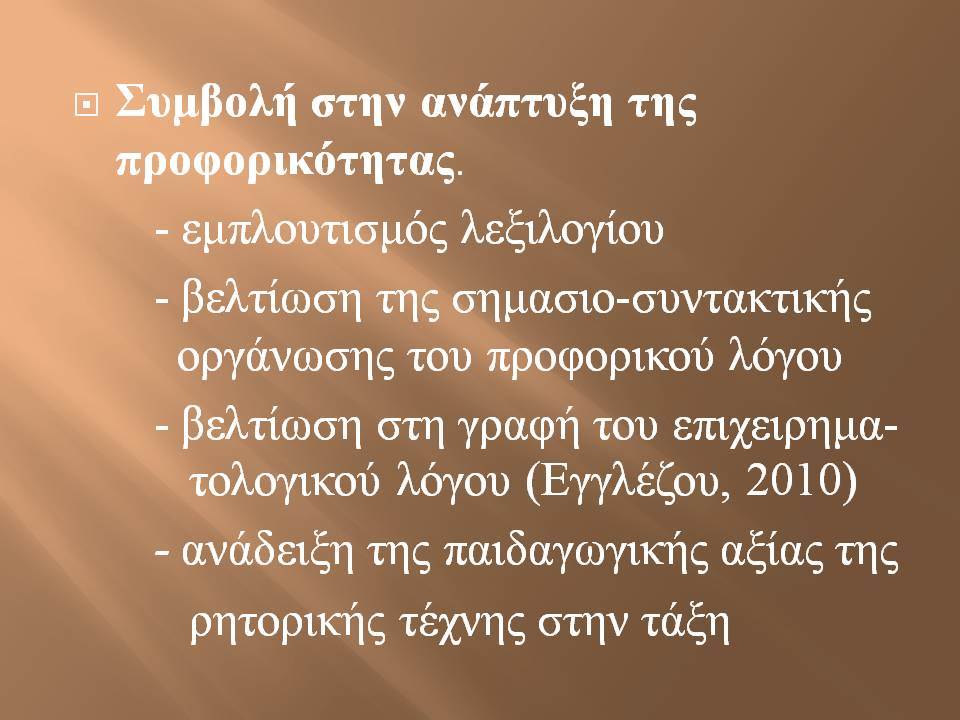 Συμβολή στην ανάπτυξη της προφορικότητας.

- εμπλουτισμός λεξιλογίου

- βελτίωση της σημασιο-συντακτικής οργάνωσης του προφορικού λόγου

- βελτίωση στη γραφή του επιχειρηματολογικού λόγου (Εγγλέζου, 2010)

- ανάδειξη της παιδαγωγικής αξίας της ρητορικής τέχνης στην τάξη